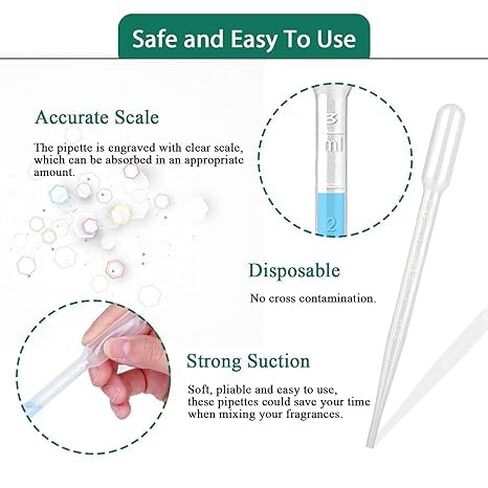 Safe and Easy To Use

Accurate Scale

The pipette is engraved with clear scale, which can be absorbed in an appropriate amount.

3
ml
2

Disposable

No cross contamination.

Strong Suction

Soft, pliable and easy to use, these pipettes could save your time when mixing your fragrances.